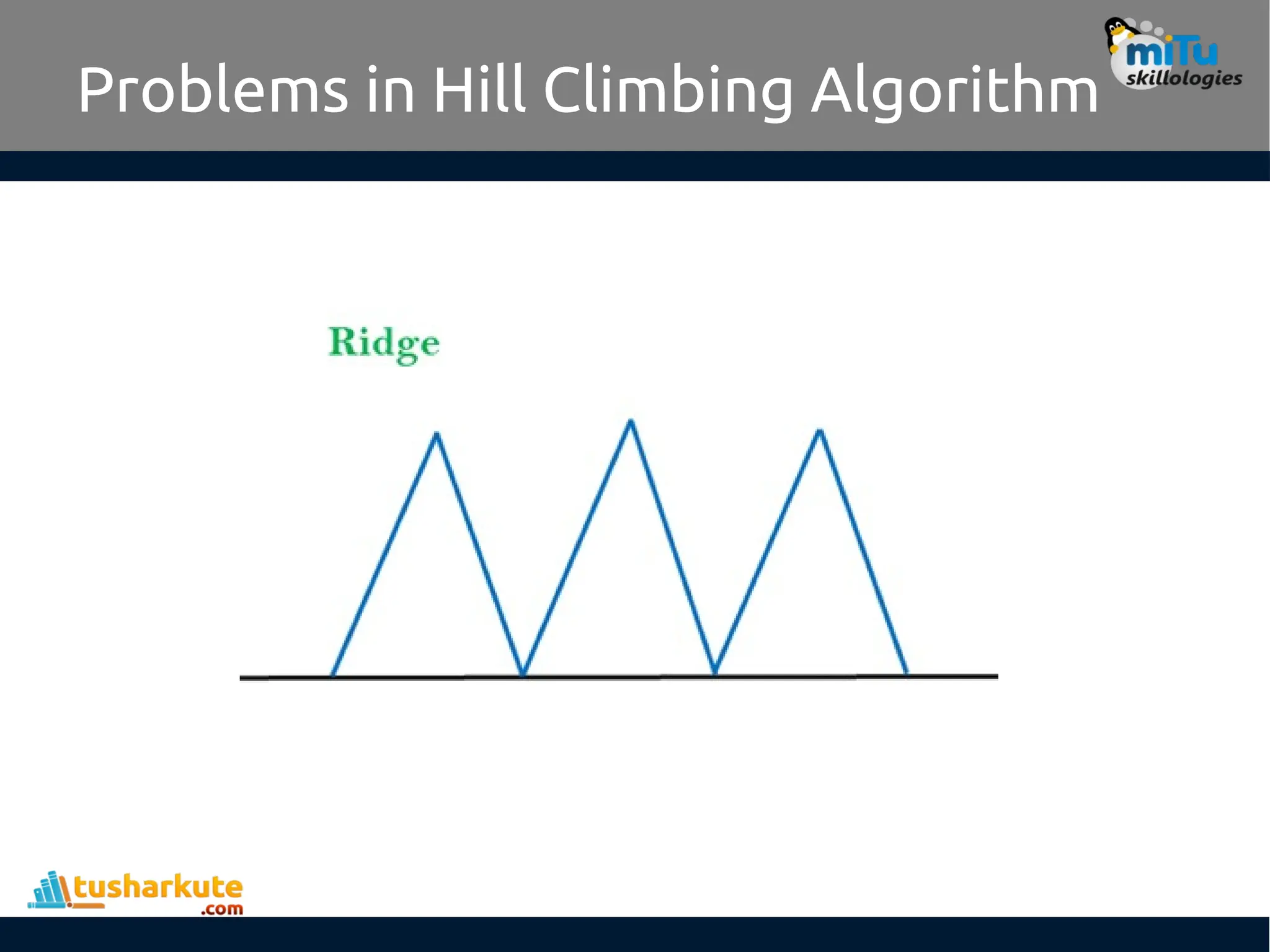 Problems in Hill Climbing Algorithm

miTu skillologies

Ridge

tusharkute .com